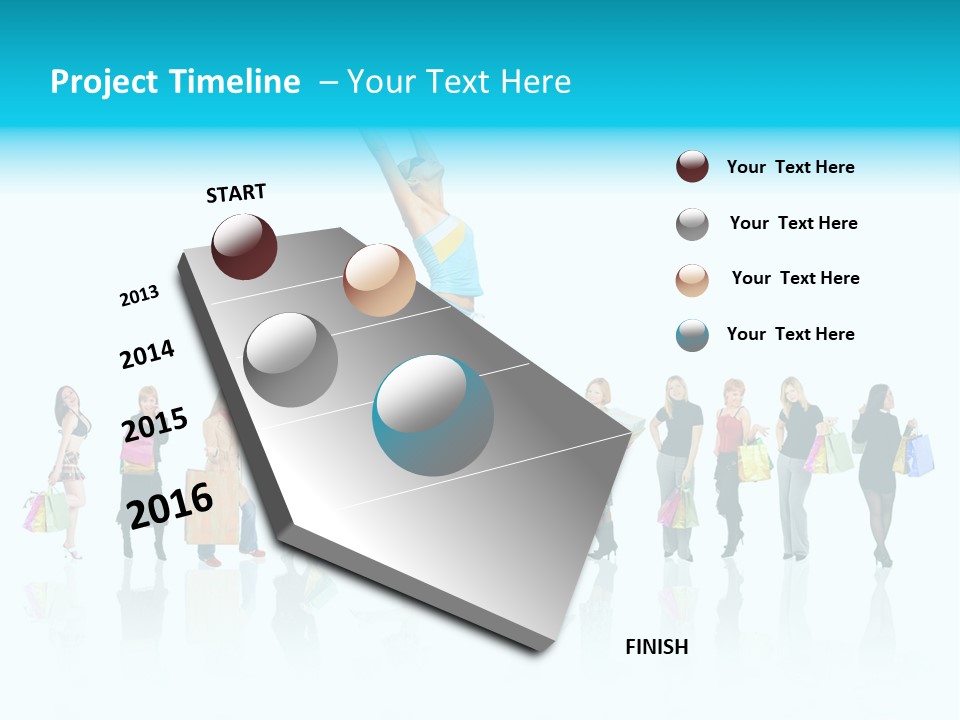 Project Timeline – Your Text Here

START

2013

2014

2015

2016

FINISH

Your Text Here

Your Text Here

Your Text Here

Your Text Here